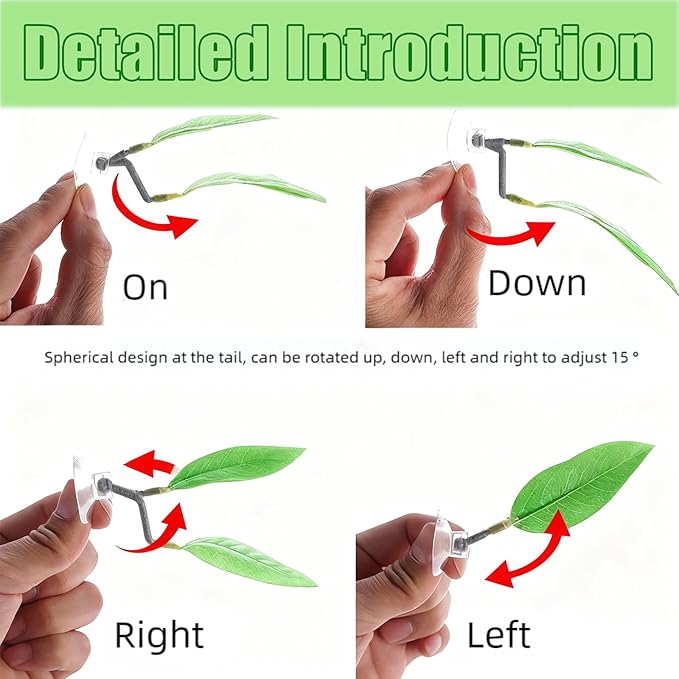 Detailed Introduction

On

Down

Spherical design at the tail, can be rotated up, down, left and right to adjust 15 °

Right

Left